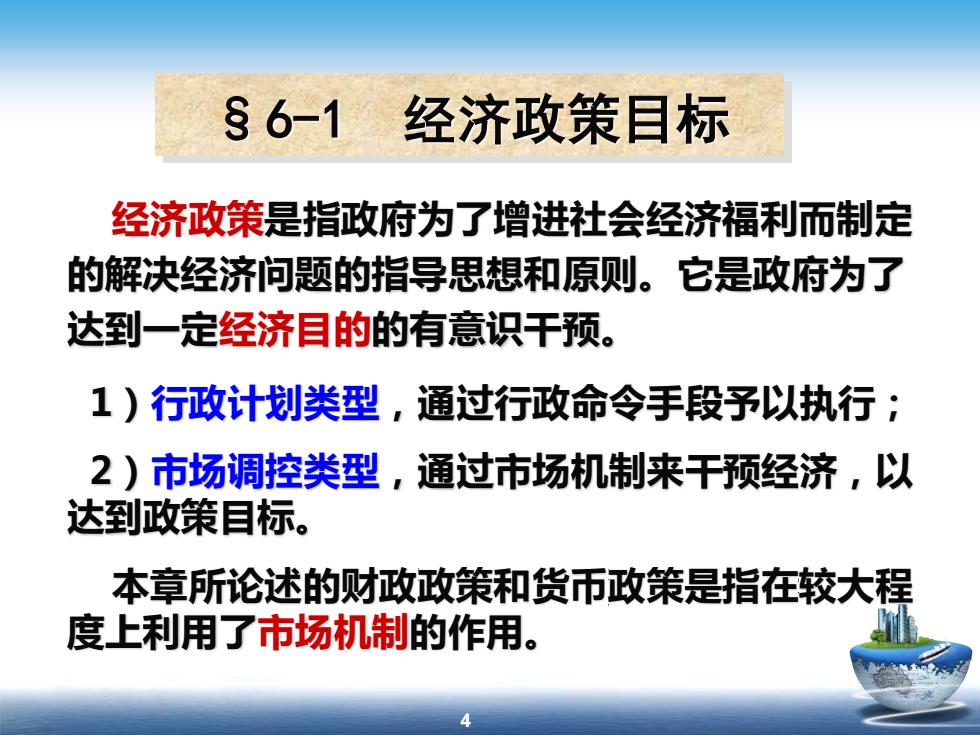 §6-1　经济政策目标

经济政策是指政府为了增进社会经济福利而制定的解决经济问题的指导思想和原则。它是政府为了达到一定经济目的的有意识干预。

1）行政计划类型，通过行政命令手段予以执行；

2）市场调控类型，通过市场机制来干预经济，以达到政策目标。

本章所论述的财政政策和货币政策是指在较大程度上利用了市场机制的作用。

4